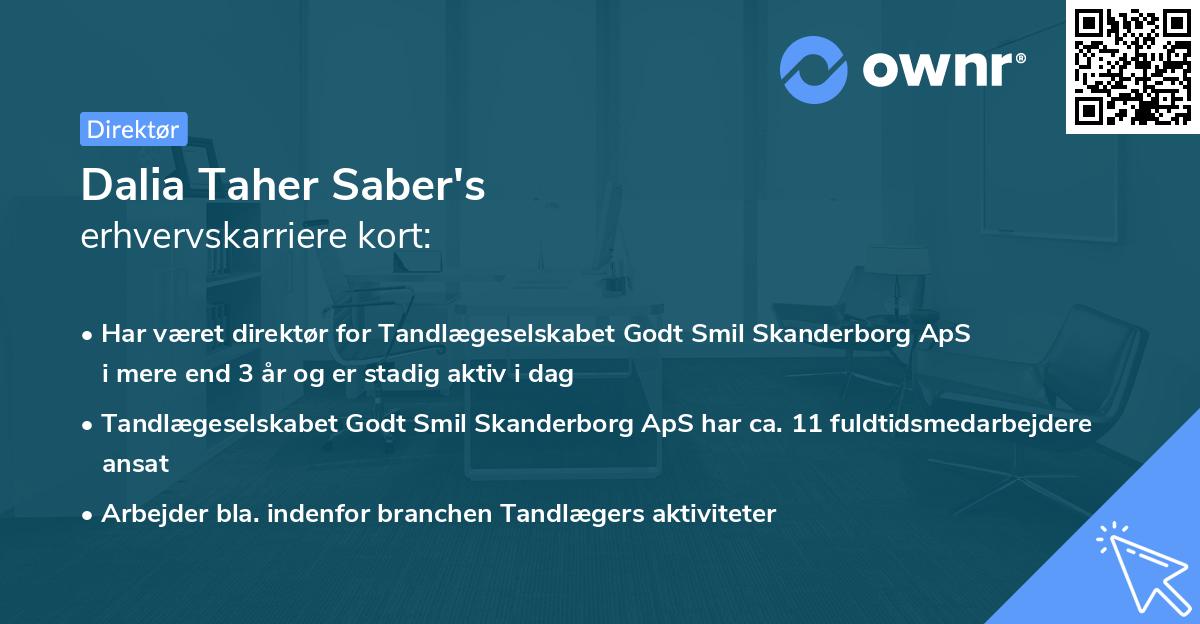 ownr®

Direktør

Dalia Taher Saber's
erhvervskarriere kort:

• Har været direktør for Tandlægeselskabet Godt Smil Skanderborg ApS i mere end 3 år og er stadig aktiv i dag

• Tandlægeselskabet Godt Smil Skanderborg ApS har ca. 11 fuldtidsmedarbejdere ansat

• Arbejder bla. indenfor branchen Tandlægers aktiviteter